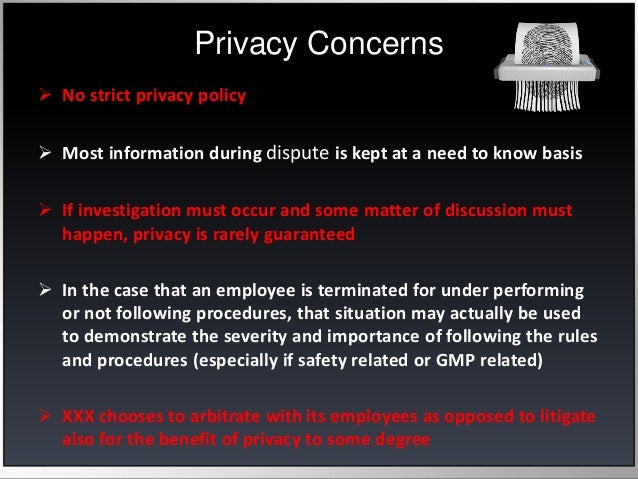 Privacy Concerns

➢ No strict privacy policy

➢ Most information during dispute is kept at a need to know basis

➢ If investigation must occur and some matter of discussion must happen, privacy is rarely guaranteed

➢ In the case that an employee is terminated for under performing or not following procedures, that situation may actually be used to demonstrate the severity and importance of following the rules and procedures (especially if safety related or GMP related)

➢ XXX chooses to arbitrate with its employees as opposed to litigate also for the benefit of privacy to some degree